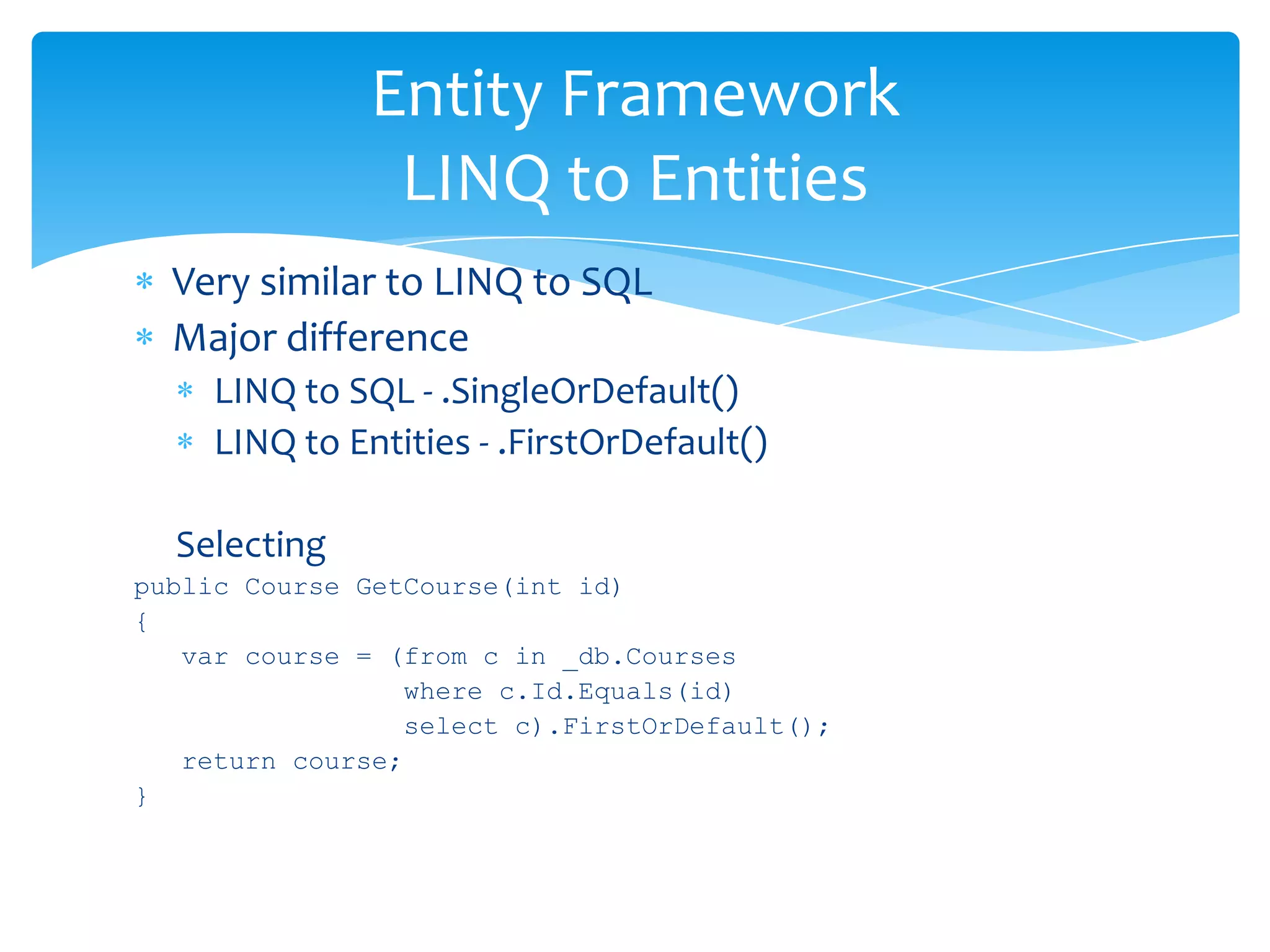 Entity Framework
LINQ to Entities

* Very similar to LINQ to SQL
* Major difference
  * LINQ to SQL - .SingleOrDefault()
  * LINQ to Entities - .FirstOrDefault()

Selecting
public Course GetCourse(int id)
{
    var course = (from c in _db.Courses
                  where c.Id.Equals(id)
                  select c).FirstOrDefault();
    return course;
}